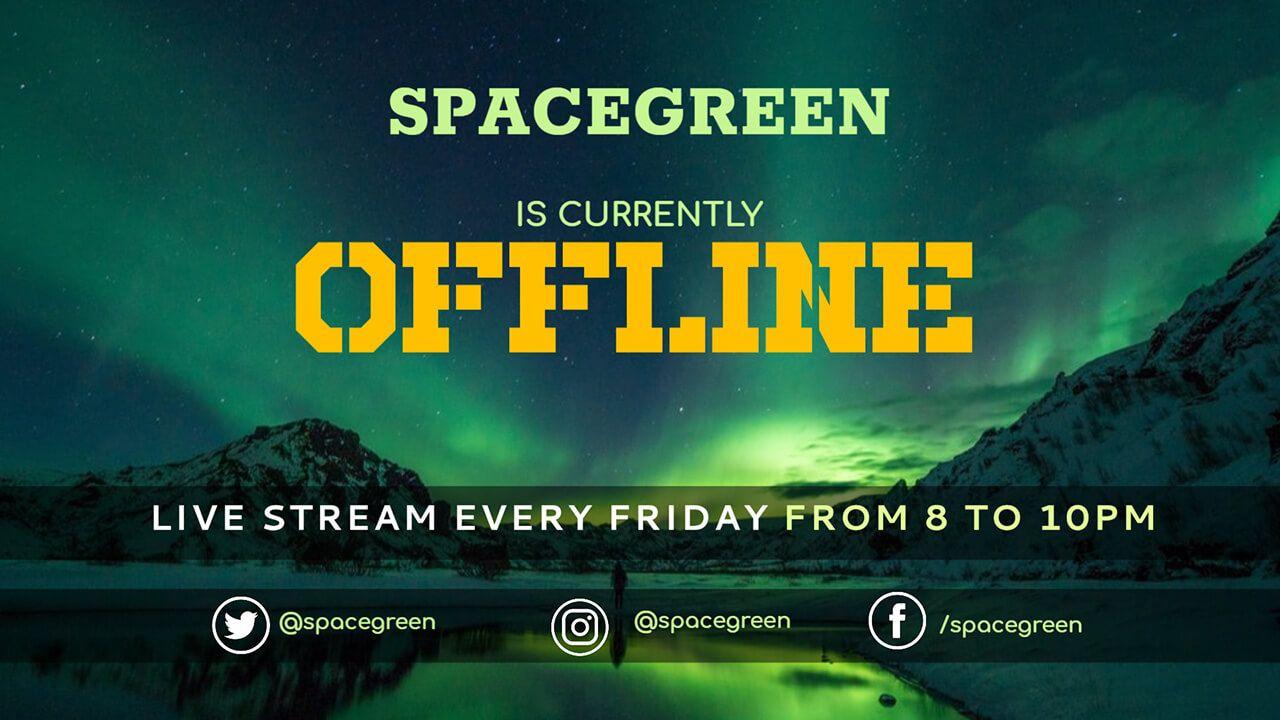 SPACEGREEN

IS CURRENTLY
OFFLINE

LIVE STREAM EVERY FRIDAY FROM 8 TO 10PM

@spacegreen @spacegreen /spacegreen